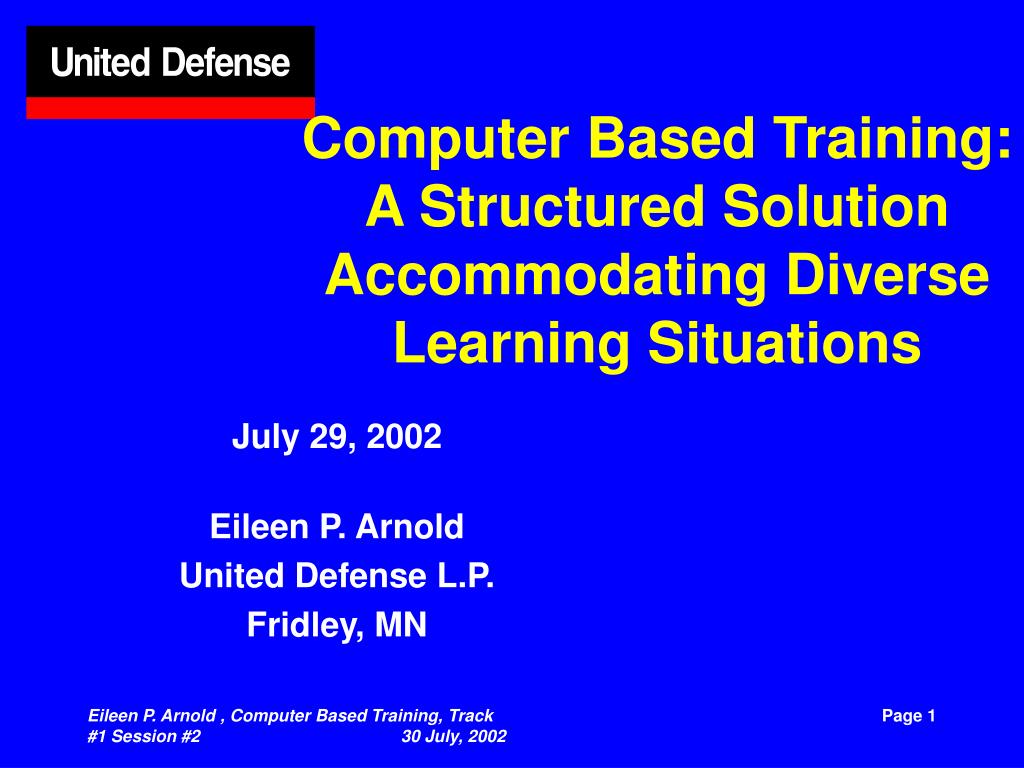 United Defense

Computer Based Training: A Structured Solution Accommodating Diverse Learning Situations

July 29, 2002

Eileen P. Arnold
United Defense L.P.
Fridley, MN

Eileen P. Arnold , Computer Based Training, Track #1 Session #2 30 July, 2002

Page 1